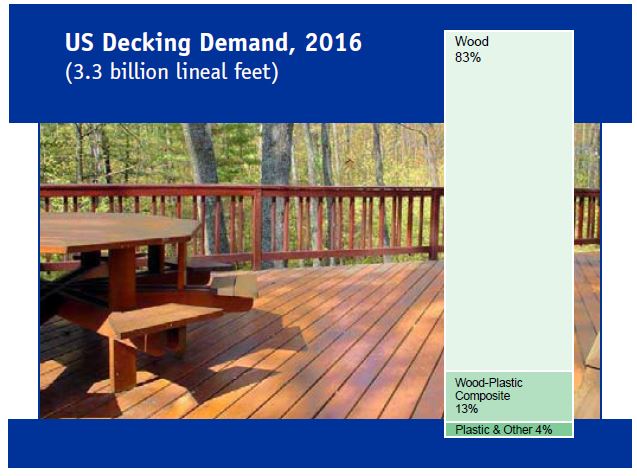 US Decking Demand, 2016
(3.3 billion lineal feet)

Wood
83%

Wood-Plastic Composite
13%

Plastic & Other 4%